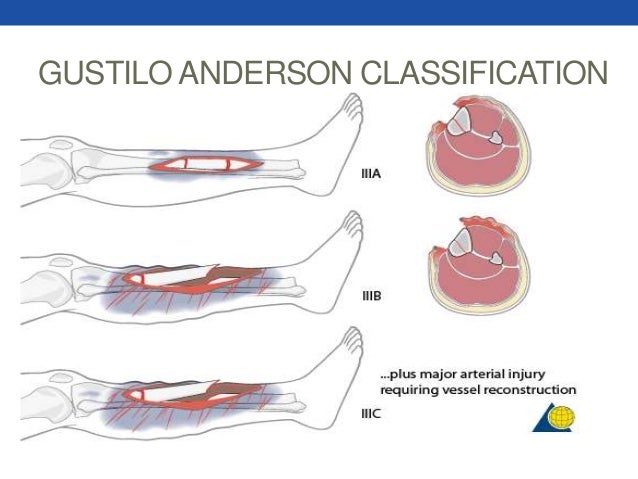 GUSTILO ANDERSON CLASSIFICATION

IIIA

IIIB

...plus major arterial injury requiring vessel reconstruction

IIIC